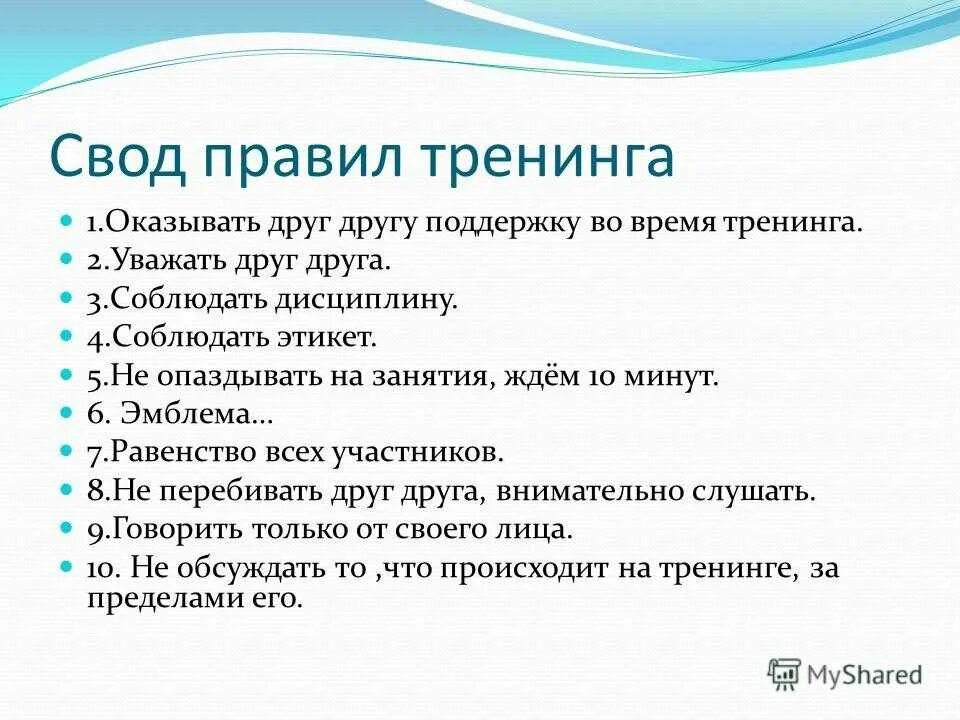 Свод правил тренинга

1.Оказывать друг другу поддержку во время тренинга.
2.Уважать друг друга.
3.Соблюдать дисциплину.
4.Соблюдать этикет.
5.Не опаздывать на занятия, ждём 10 минут.
6. Эмблема...
7.Равенство всех участников.
8.Не перебивать друг друга, внимательно слушать.
9.Говорить только от своего лица.
10. Не обсуждать то ,что происходит на тренинге, за пределами его.

MyShared